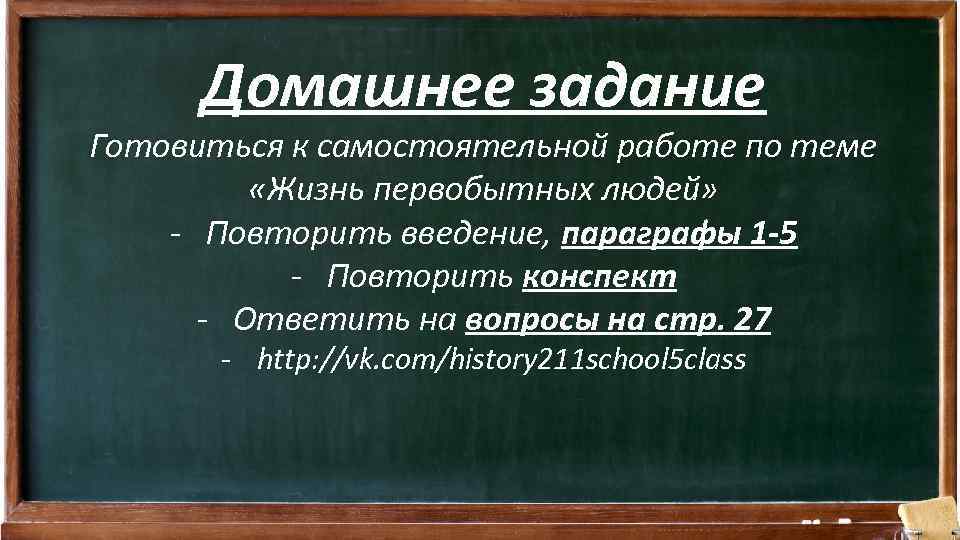 Домашнее задание

Готовиться к самостоятельной работе по теме «Жизнь первобытных людей»

- Повторить введение, параграфы 1-5
- Повторить конспект
- Ответить на вопросы на стр. 27
- http://vk.com/history211school5class